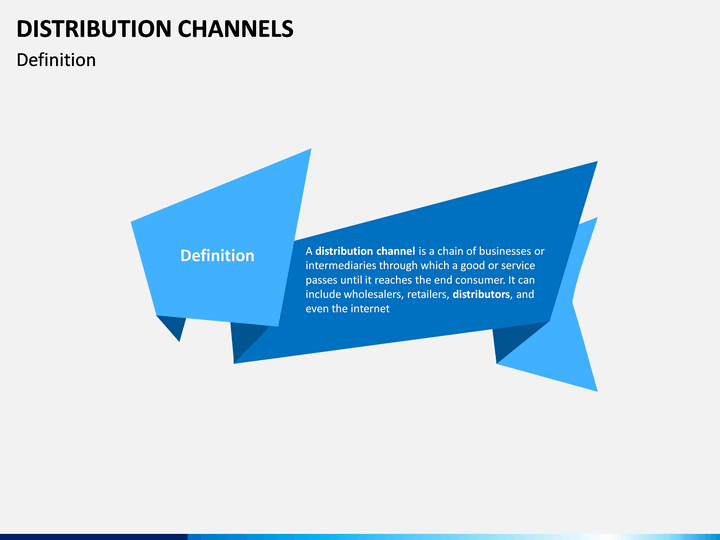 DISTRIBUTION CHANNELS
Definition

Definition

A distribution channel is a chain of businesses or intermediaries through which a good or service passes until it reaches the end consumer. It can include wholesalers, retailers, distributors, and even the internet